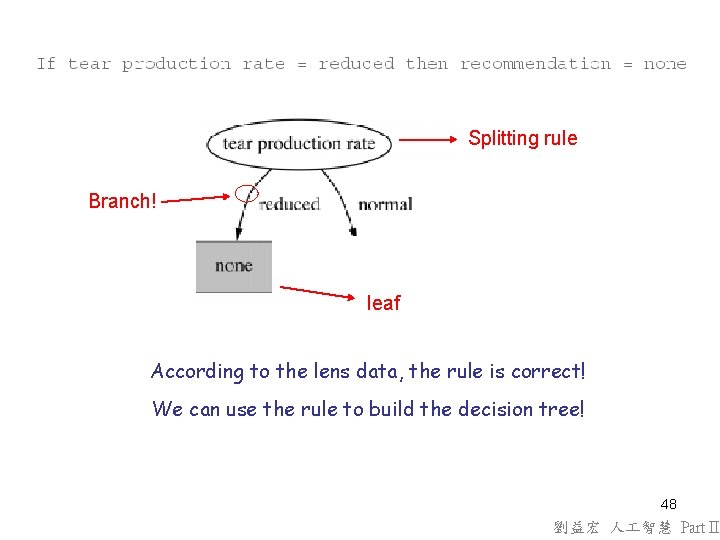 If tear production rate = reduced then recommendation = none

tear production rate

Splitting rule

Branch!

reduced

normal

none

leaf

According to the lens data, the rule is correct!

We can use the rule to build the decision tree!

48

劉益宏 人工智慧 Part II